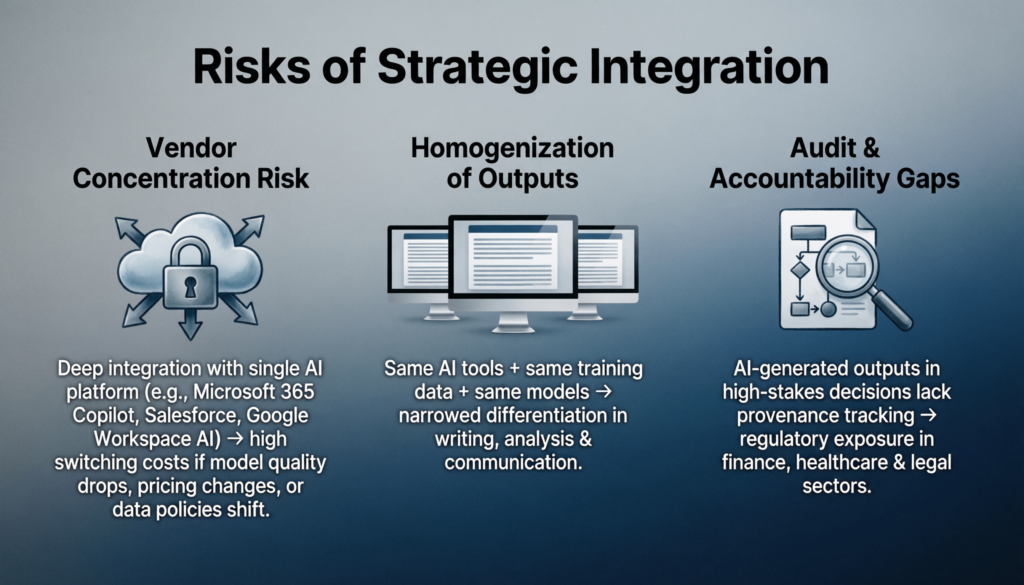 Risks of Strategic Integration

Vendor Concentration Risk

Deep integration with single AI platform (e.g., Microsoft 365 Copilot, Salesforce, Google Workspace AI) → high switching costs if model quality drops, pricing changes, or data policies shift.

Homogenization of Outputs

Same AI tools + same training data + same models → narrowed differentiation in writing, analysis & communication.

Audit & Accountability Gaps

AI-generated outputs in high-stakes decisions lack provenance tracking → regulatory exposure in finance, healthcare & legal sectors.